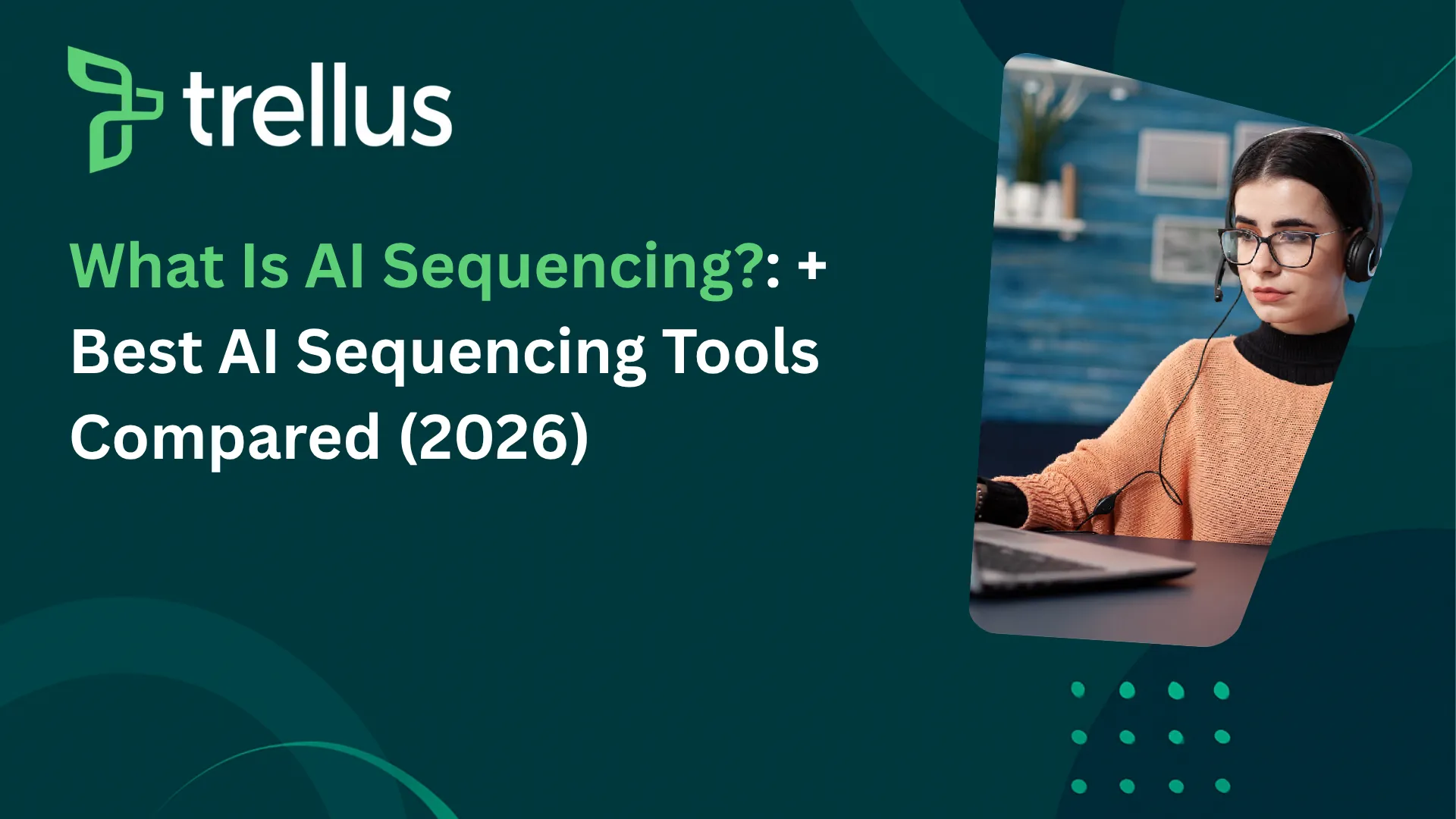 trellus

What Is AI Sequencing?: + Best AI Sequencing Tools Compared (2026)